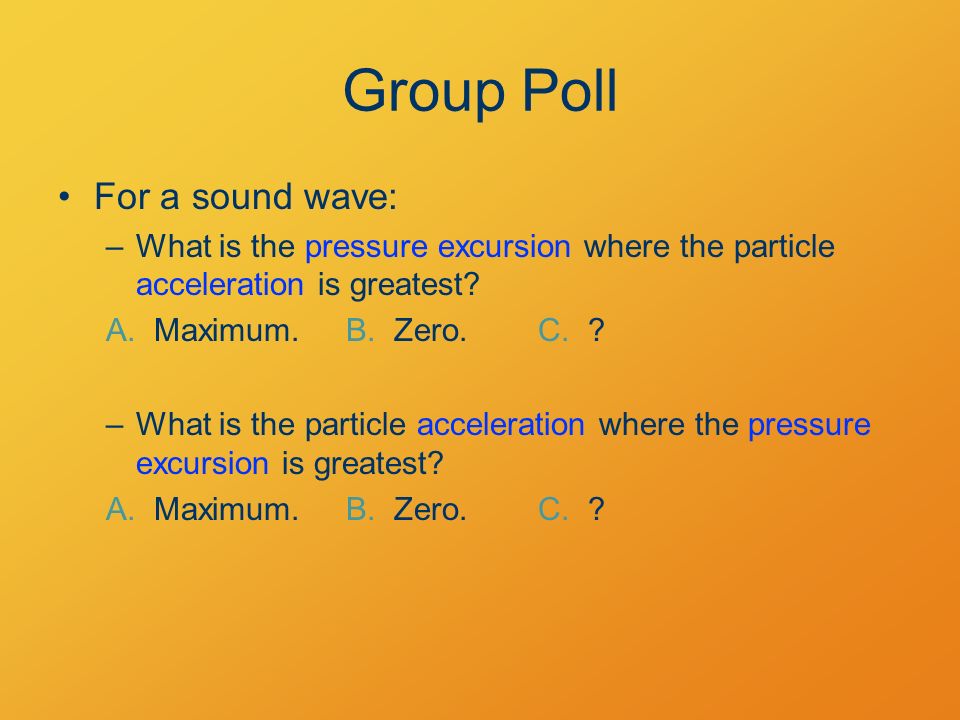 Group Poll

• For a sound wave:

– What is the pressure excursion where the particle acceleration is greatest?

A. Maximum. B. Zero. C. ?

– What is the particle acceleration where the pressure excursion is greatest?

A. Maximum. B. Zero. C. ?